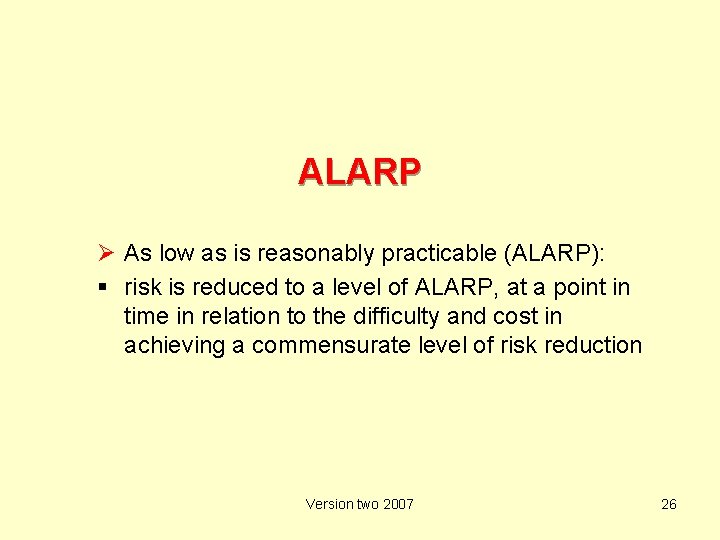 ALARP

➢ As low as is reasonably practicable (ALARP):

▪ risk is reduced to a level of ALARP, at a point in time in relation to the difficulty and cost in achieving a commensurate level of risk reduction

Version two 2007

26